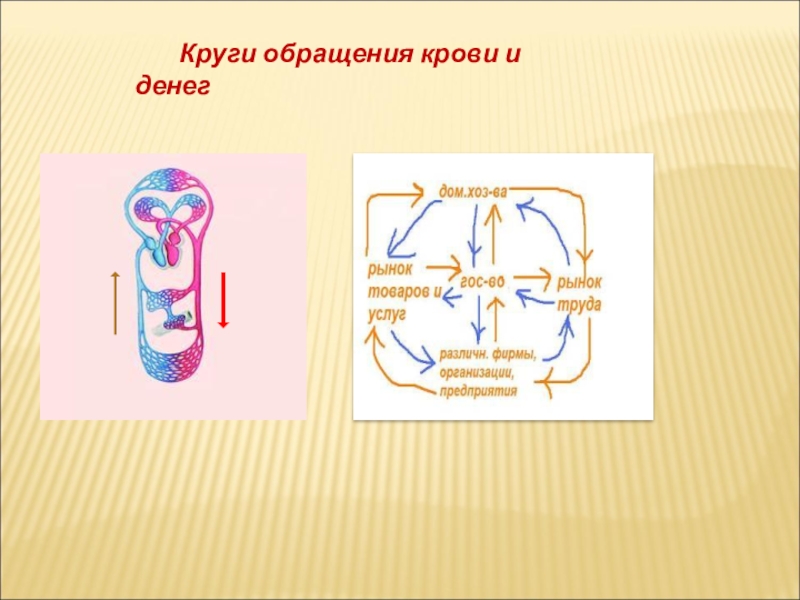 Круги обращения крови и денег

дом.хоз-ва

рынок товаров и услуг

гос-во

рынок труда

различн. фирмы, организации, предприятия